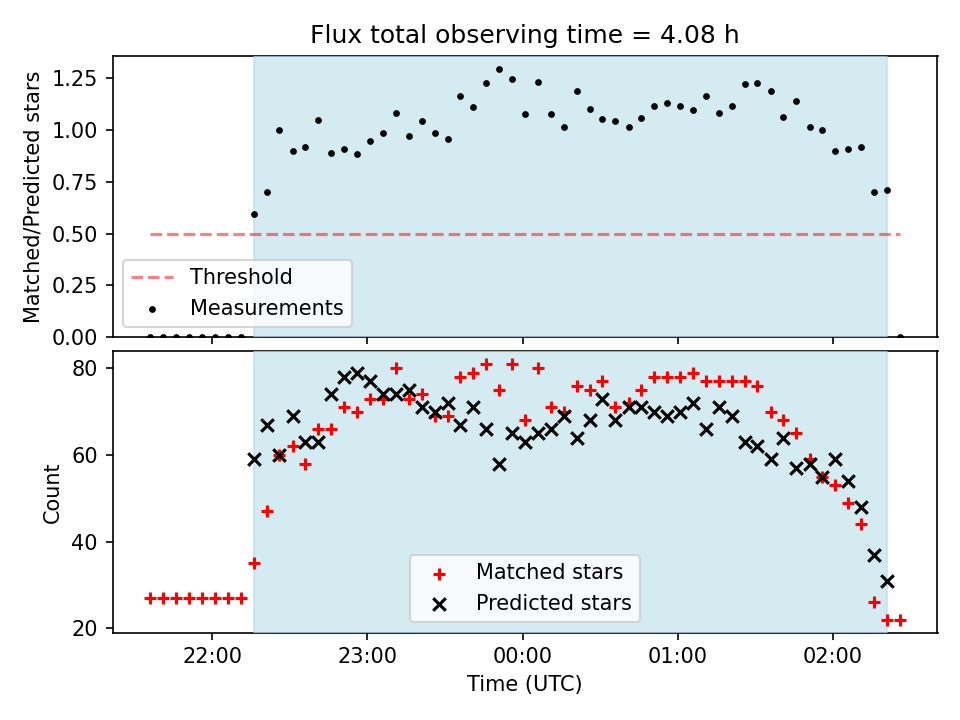 Flux total observing time = 4.08 h

Matched/Predicted stars

1.25
1.00
0.75
0.50
0.25
0.00

Threshold
Measurements

Count

80
60
40
20

Matched stars
Predicted stars

22:00
23:00
00:00
01:00
02:00

Time (UTC)